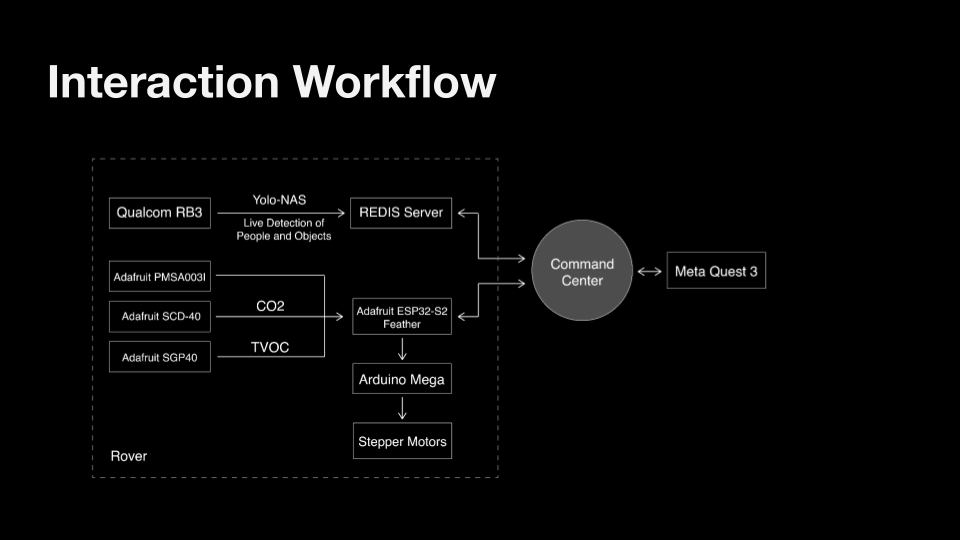 Interaction Workflow

Qualcom RB3

Yolo-NAS

Live Detection of People and Objects

REDIS Server

Adafruit PMSA003I

Adafruit SCD-40

CO2

Adafruit SGP40

TVOC

Adafruit ESP32-S2 Feather

Arduino Mega

Stepper Motors

Rover

Command Center

Meta Quest 3